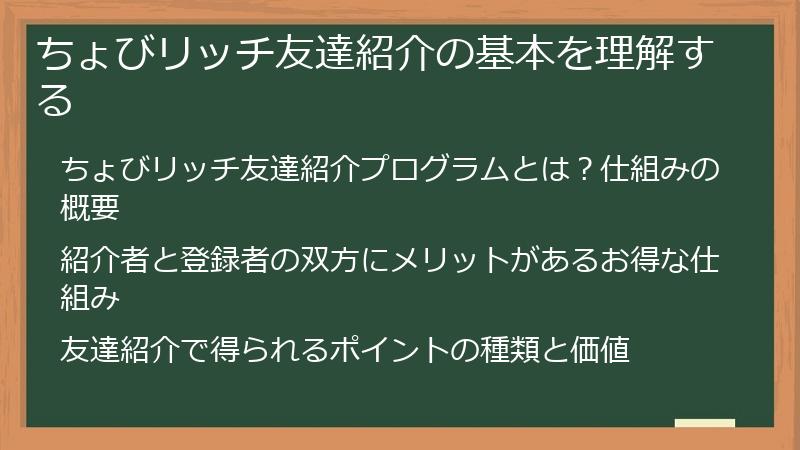 ちょびリッチ友達紹介の基本を理解する

ちょびリッチ友達紹介プログラムとは？仕組みの概要

紹介者と登録者の双方にメリットがあるお得な仕組み

友達紹介で得られるポイントの種類と価値